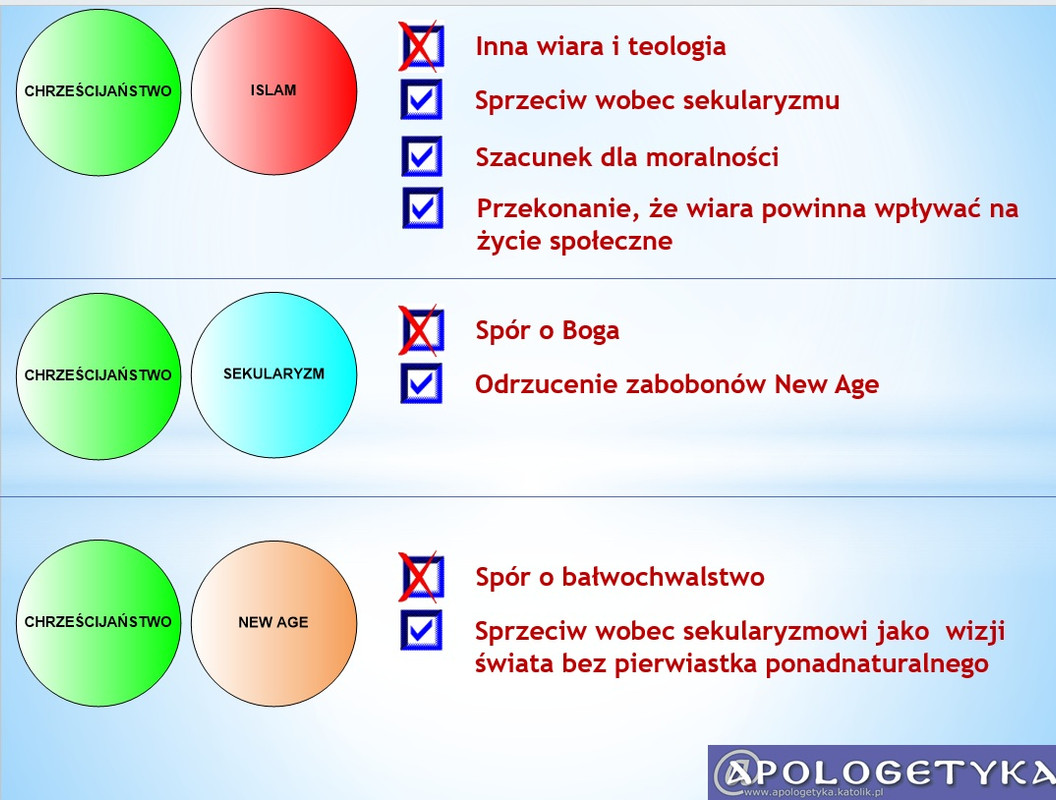 CHRZEŚCIJAŃSTWO

ISLAM

Inna wiara i teologia

Sprzeciw wobec sekularyzmu

Szacunek dla moralności

Przekonanie, że wiara powinna wpływać na życie społeczne

CHRZEŚCIJAŃSTWO

SEKULARYZM

Spór o Boga

Odrzucenie zabobonów New Age

CHRZEŚCIJAŃSTWO

NEW AGE

Spór o bałwochwalstwo

Sprzeciw wobec sekularyzmowi jako wizji świata bez pierwiastka ponadnaturalnego

APOLOGETYKA
www.apologetyka.katolik.pl